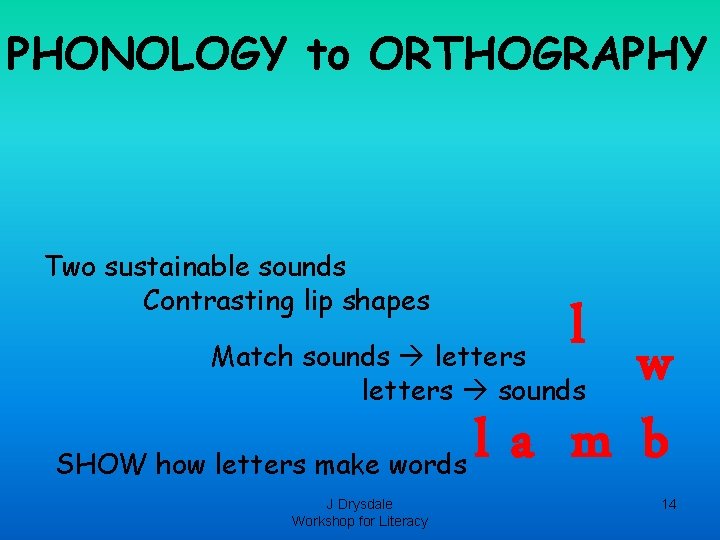 PHONOLOGY to ORTHOGRAPHY

Two sustainable sounds
Contrasting lip shapes

l

Match sounds → letters

w

letters → sounds

SHOW how letters make words

l a m b

J Drysdale
Workshop for Literacy

14